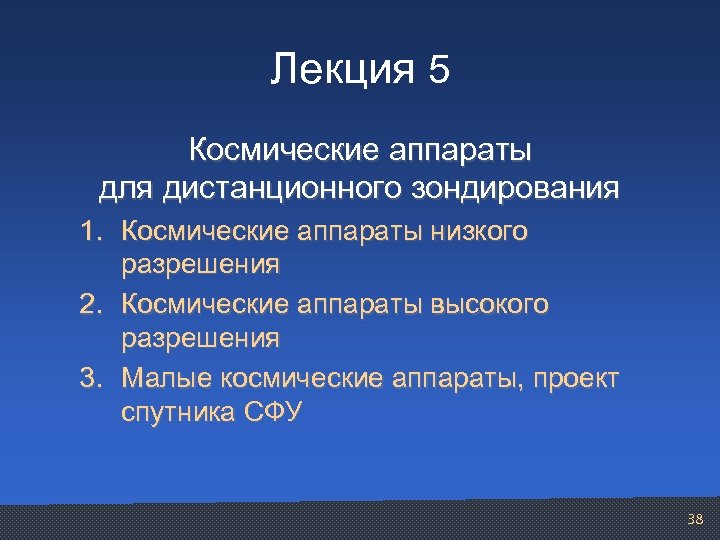 Лекция 5

Космические аппараты для дистанционного зондирования

1. Космические аппараты низкого разрешения
2. Космические аппараты высокого разрешения
3. Малые космические аппараты, проект спутника СФУ

38